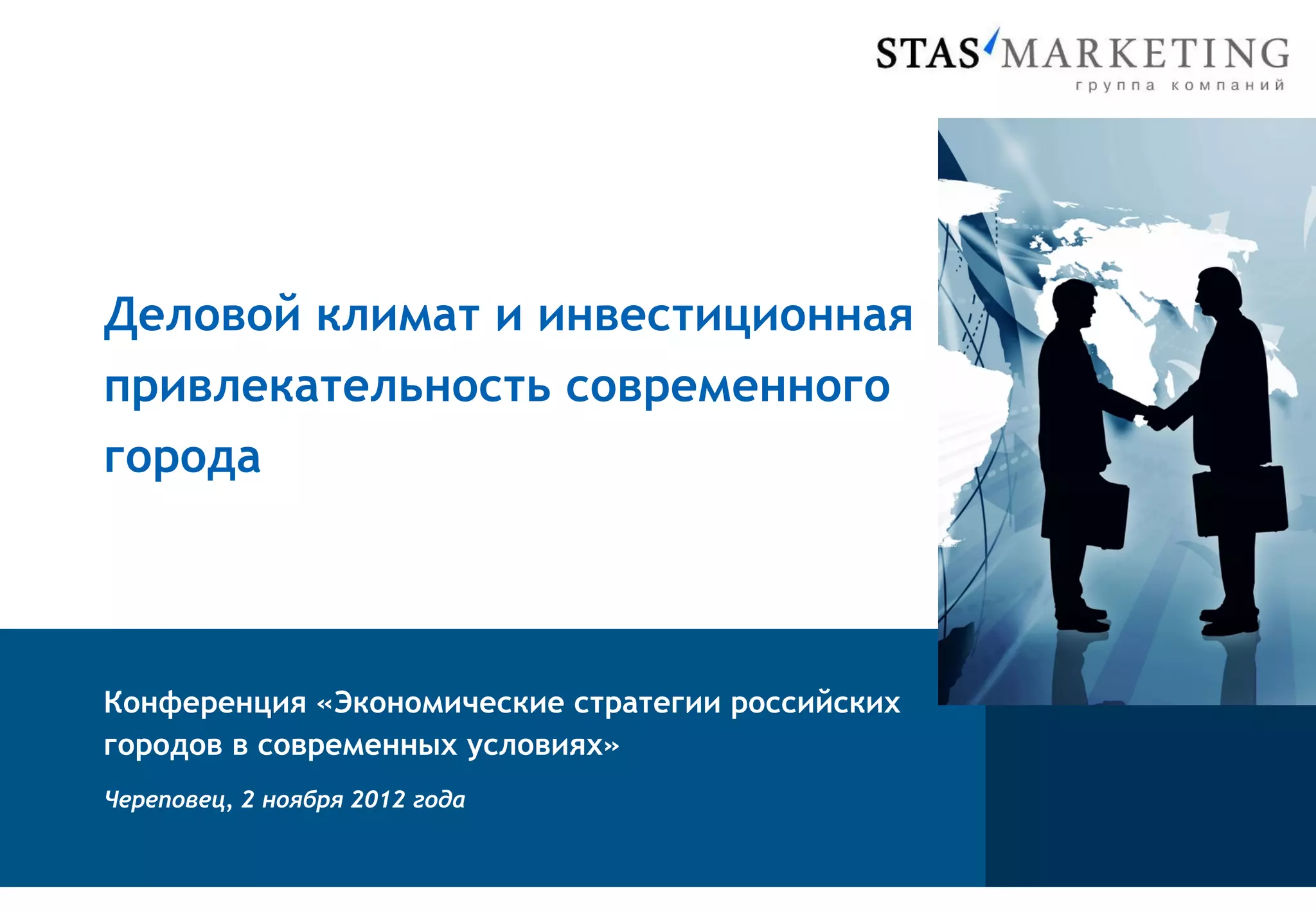 STAS MARKETING
группа компаний

Деловой климат и инвестиционная привлекательность современного города

Конференция «Экономические стратегии российских городов в современных условиях»

Череповец, 2 ноября 2012 года